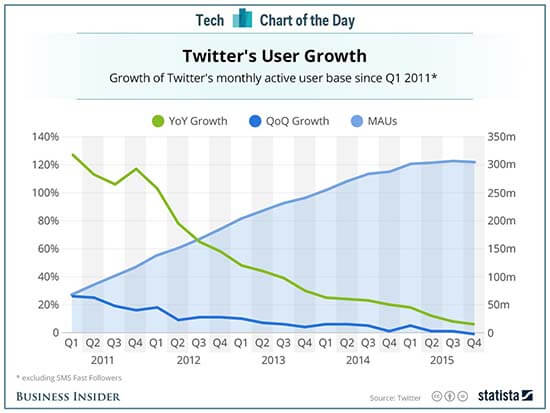 Tech Chart of the Day

Twitter's User Growth

Growth of Twitter's monthly active user base since Q1 2011*

YoY Growth QoQ Growth MAUs

140%
120%
100%
80%
60%
40%
20%
0

350m
300m
250m
200m
150m
100m
50m
0

Q1 Q2 Q3 Q4 Q1 Q2 Q3 Q4 Q1 Q2 Q3 Q4 Q1 Q2 Q3 Q4 Q1 Q2 Q3 Q4
2011 2012 2013 2014 2015

* excluding SMS Fast Followers

BUSINESS INSIDER

Source: Twitter

statista